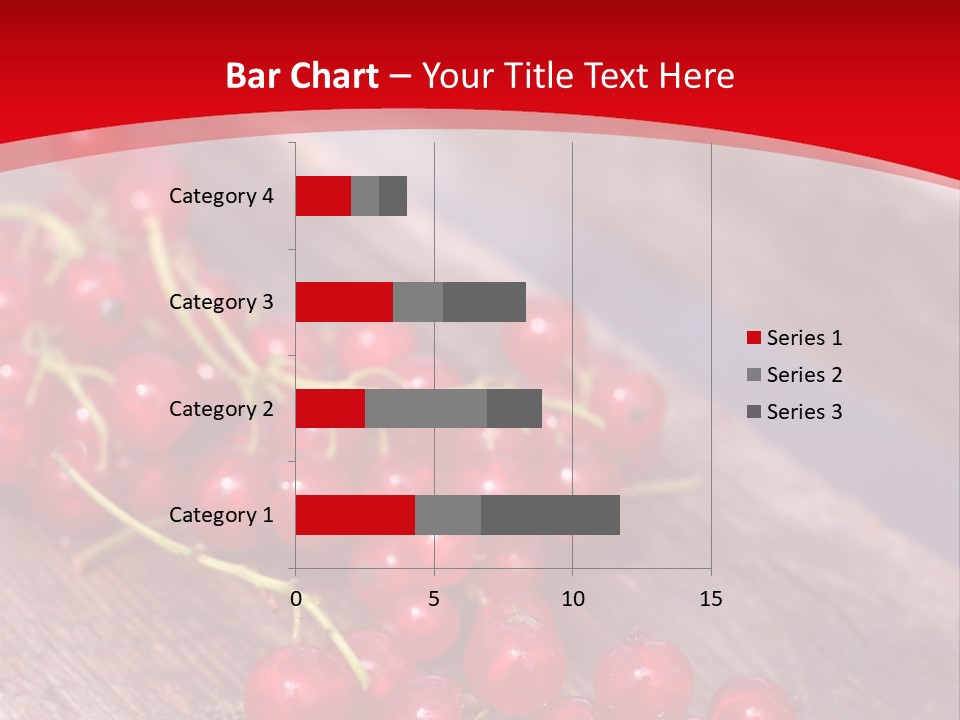 Bar Chart – Your Title Text Here

Category 4
Category 3
Category 2
Category 1

0 5 10 15

Series 1
Series 2
Series 3